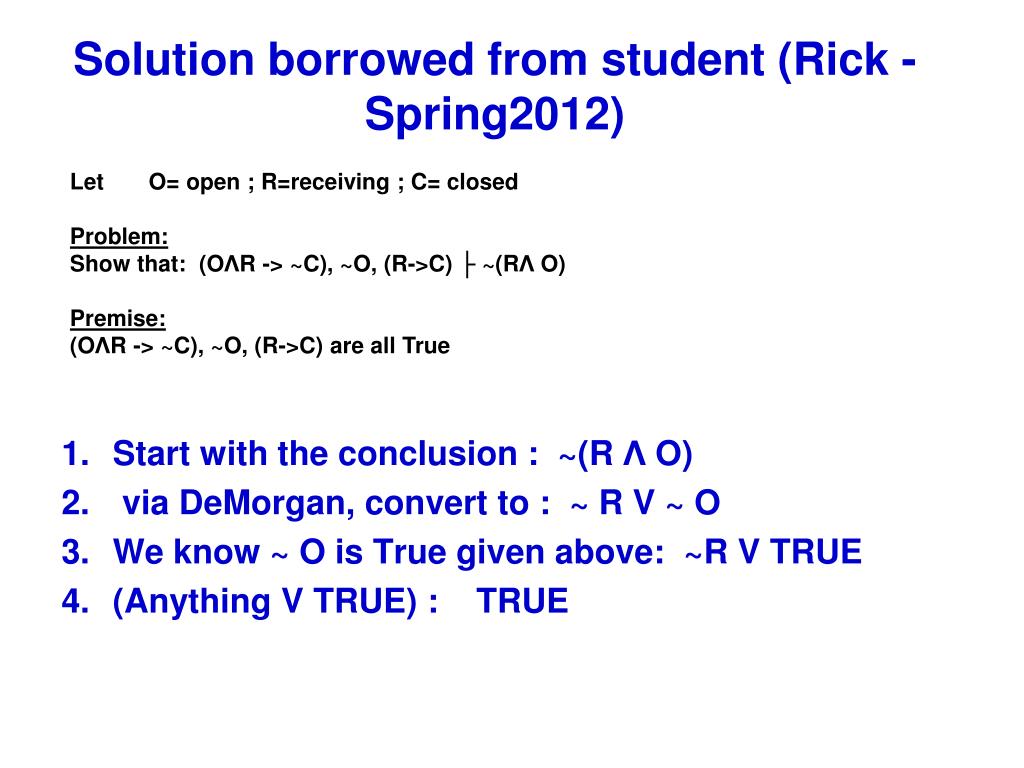 Solution borrowed from student (Rick - Spring2012)

Let O= open ; R=receiving ; C= closed

Problem:
Show that: (OΛR -> ~C), ~O, (R->C) ├ ~(RΛ O)

Premise:
(OΛR -> ~C), ~O, (R->C) are all True

1. Start with the conclusion : ~(R Λ O)
2. via DeMorgan, convert to : ~ R V ~ O
3. We know ~ O is True given above: ~R V TRUE
4. (Anything V TRUE) : TRUE